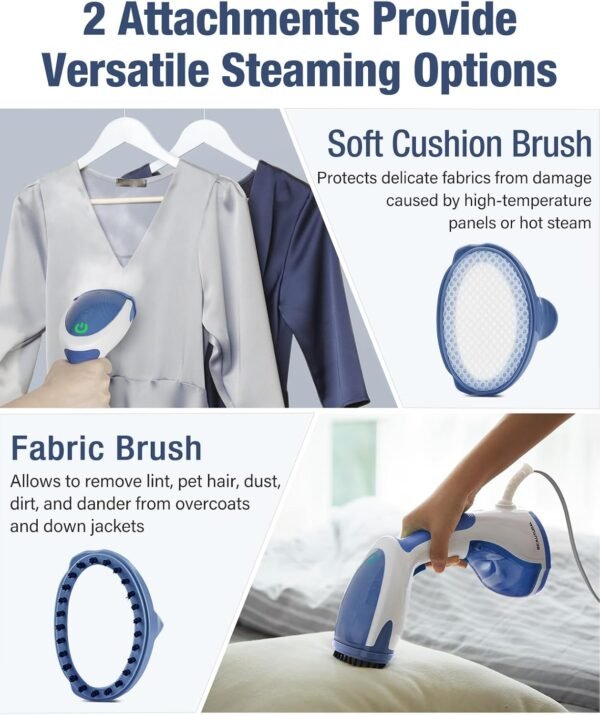 2 Attachments Provide Versatile Steaming Options

Soft Cushion Brush

Protects delicate fabrics from damage caused by high-temperature panels or hot steam

Fabric Brush

Allows to remove lint, pet hair, dust, dirt, and dander from overcoats and down jackets

BEAUTURAL